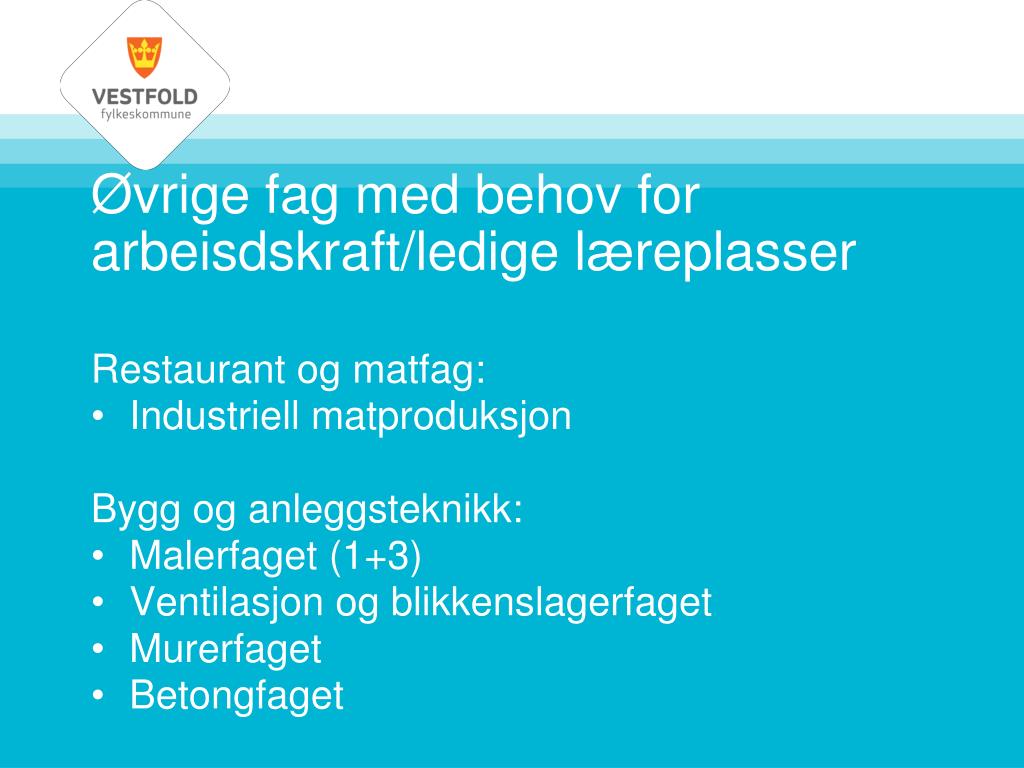 VESTFOLD
fylkeskommune

Øvrige fag med behov for arbeisdskraft/ledige læreplasser

Restaurant og matfag:
• Industriell matproduksjon

Bygg og anleggsteknikk:
• Malerfaget (1+3)
• Ventilasjon og blikkenslagerfaget
• Murerfaget
• Betongfaget